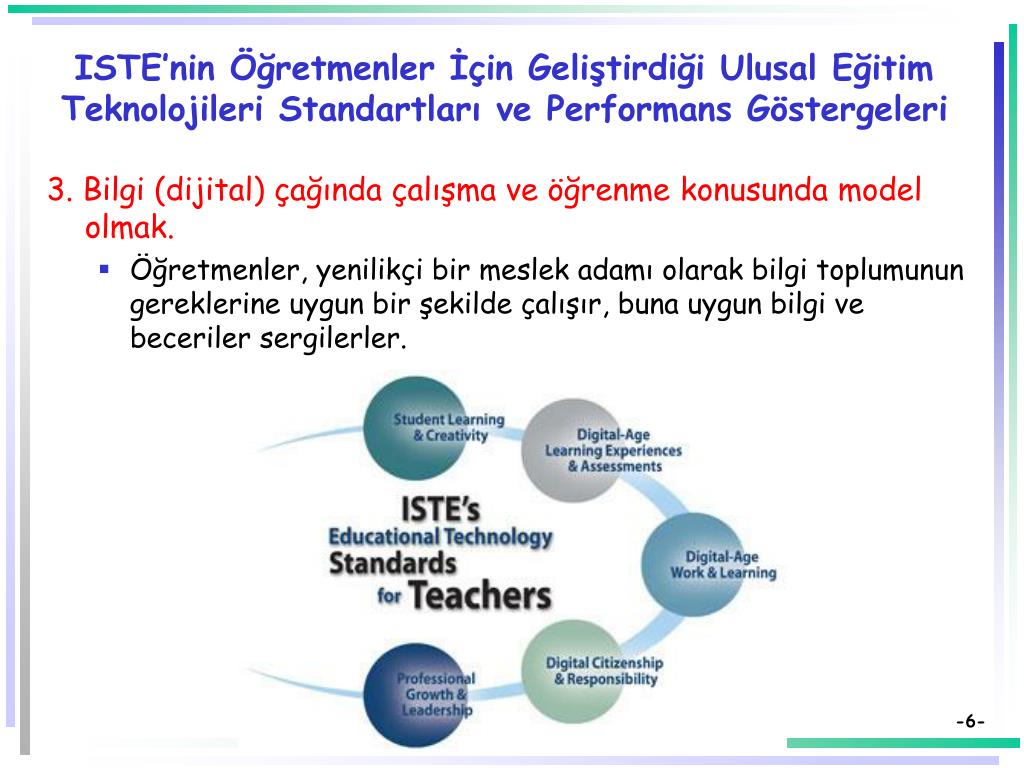 ISTE'nin Öğretmenler İçin Geliştirdiği Ulusal Eğitim Teknolojileri Standartları ve Performans Göstergeleri

3. Bilgi (dijital) çağında çalışma ve öğrenme konusunda model olmak.

Öğretmenler, yenilikçi bir meslek adamı olarak bilgi toplumunun gereklerine uygun bir şekilde çalışır, buna uygun bilgi ve beceriler sergilerler.

Student Learning & Creativity

Digital-Age Learning Experiences & Assessments

ISTE's Educational Technology Standards for Teachers

Digital-Age Work & Learning

Digital Citizenship & Responsibility

Professional Growth & Leadership

-6-